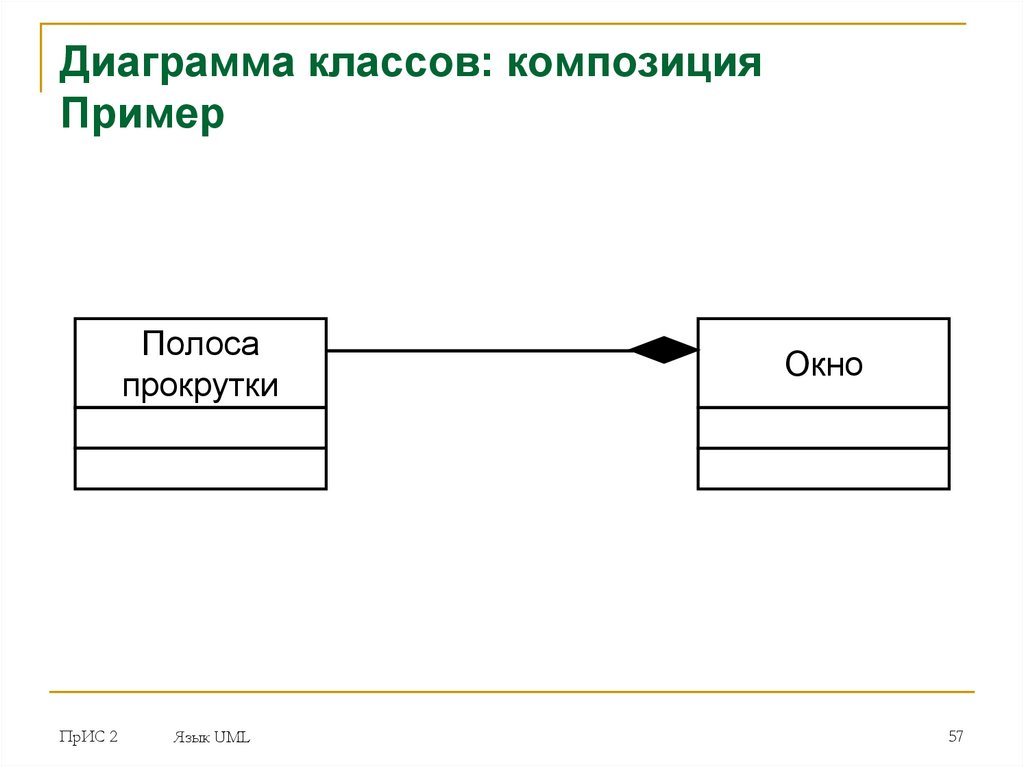 Диаграмма классов: композиция
Пример

Полоса прокрутки

Окно

ПрИС 2

Язык UML

57